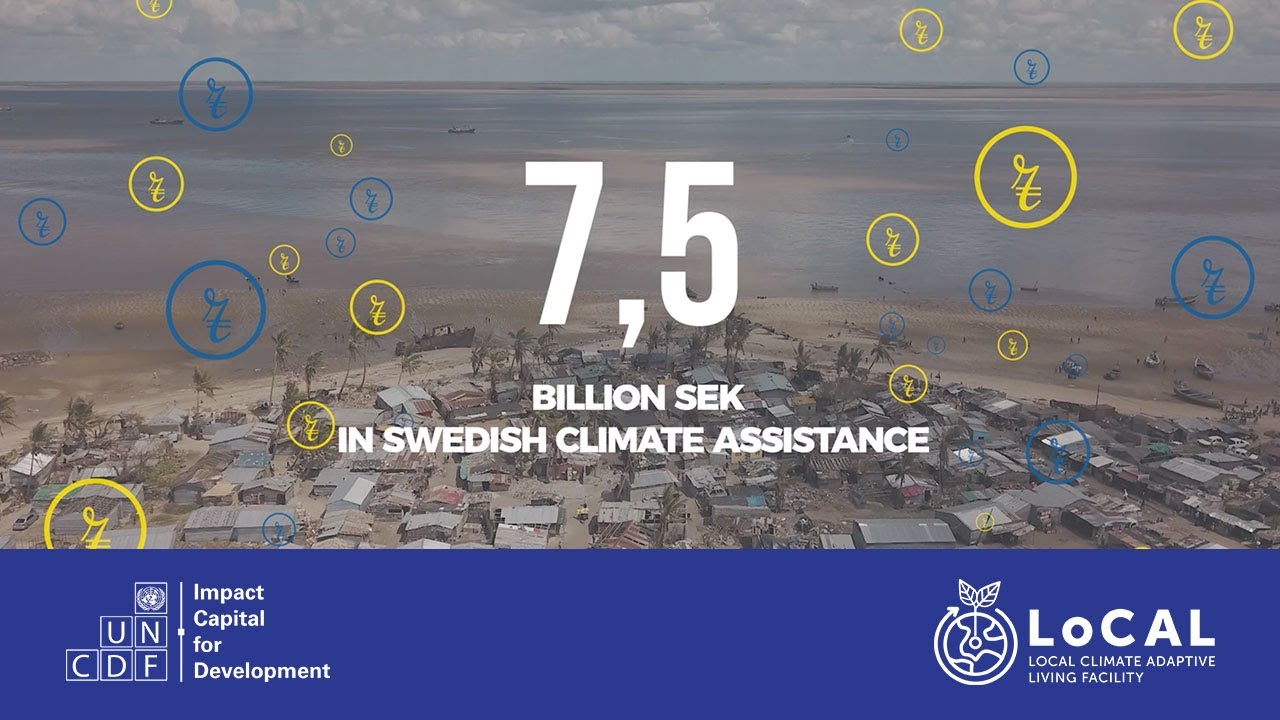 7,5

BILLION SEK
IN SWEDISH CLIMATE ASSISTANCE

UN CDF Impact Capital for Development

LoCAL
LOCAL CLIMATE ADAPTIVE LIVING FACILITY